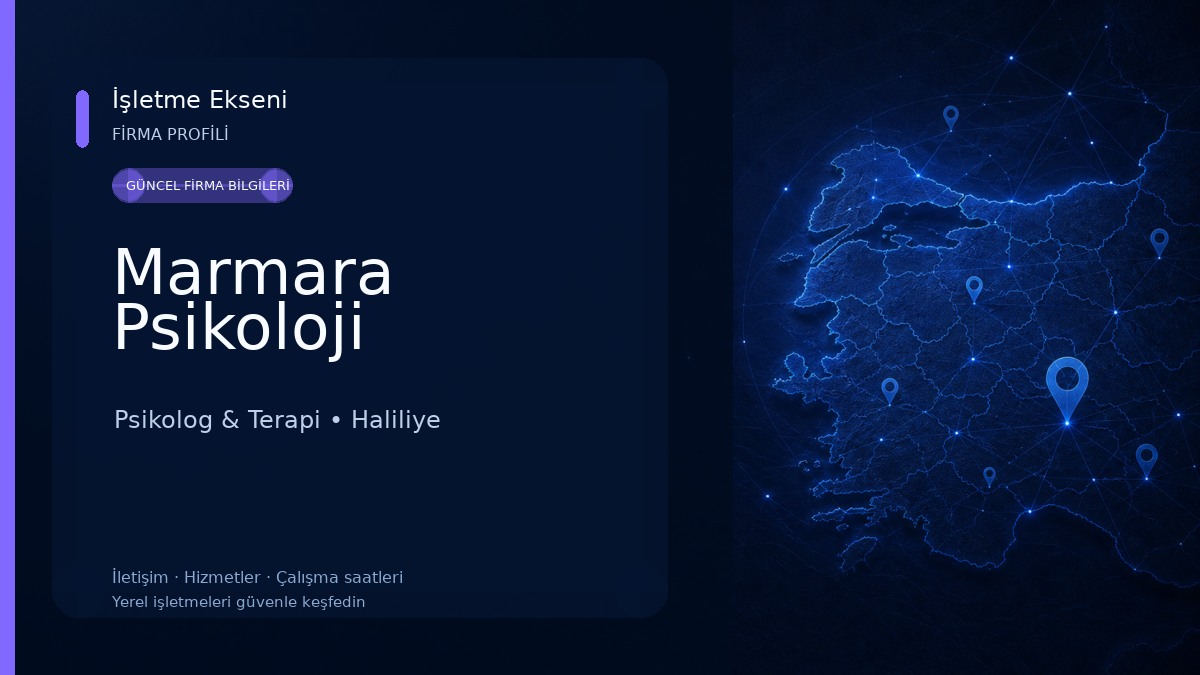 İşletme Ekseni
FİRMA PROFİLİ

GÜNCEL FİRMA BİLGİLERİ

Marmara Psikoloji

Psikolog & Terapi • Haliliye

İletişim · Hizmetler · Çalışma saatleri
Yerel işletmeleri güvenle keşfedin